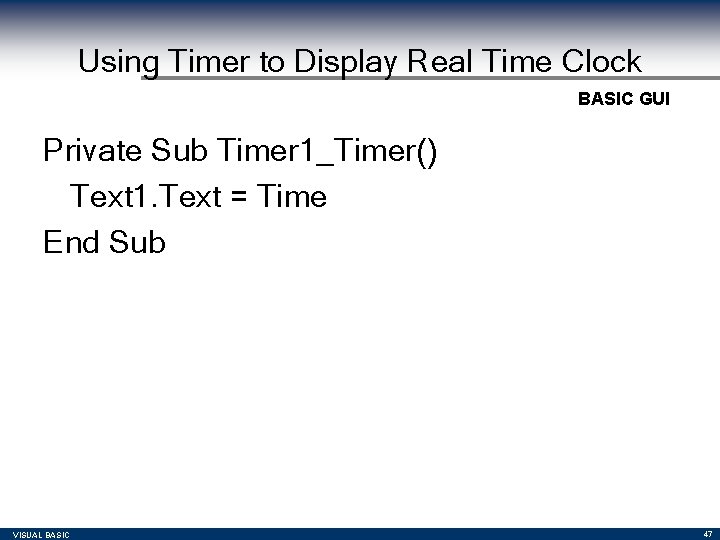 Using Timer to Display Real Time Clock

BASIC GUI

Private Sub Timer1_Timer()
  Text1.Text = Time
End Sub

VISUAL BASIC

47